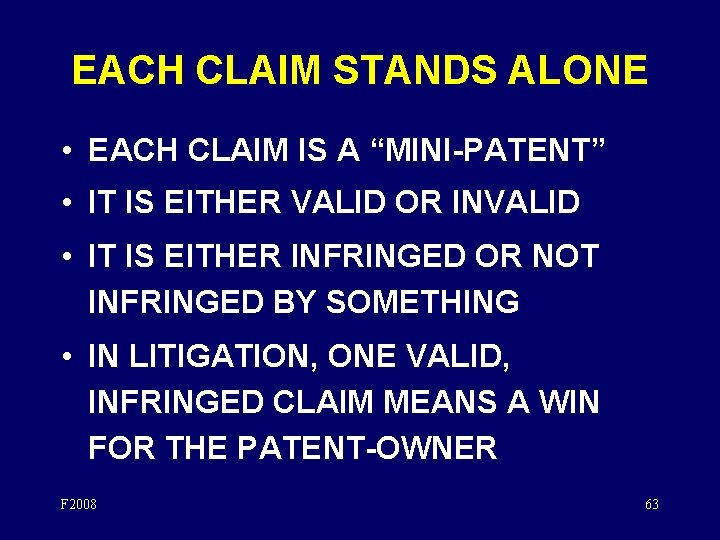 EACH CLAIM STANDS ALONE

• EACH CLAIM IS A “MINI-PATENT”

• IT IS EITHER VALID OR INVALID

• IT IS EITHER INFRINGED OR NOT INFRINGED BY SOMETHING

• IN LITIGATION, ONE VALID, INFRINGED CLAIM MEANS A WIN FOR THE PATENT-OWNER

F2008

63